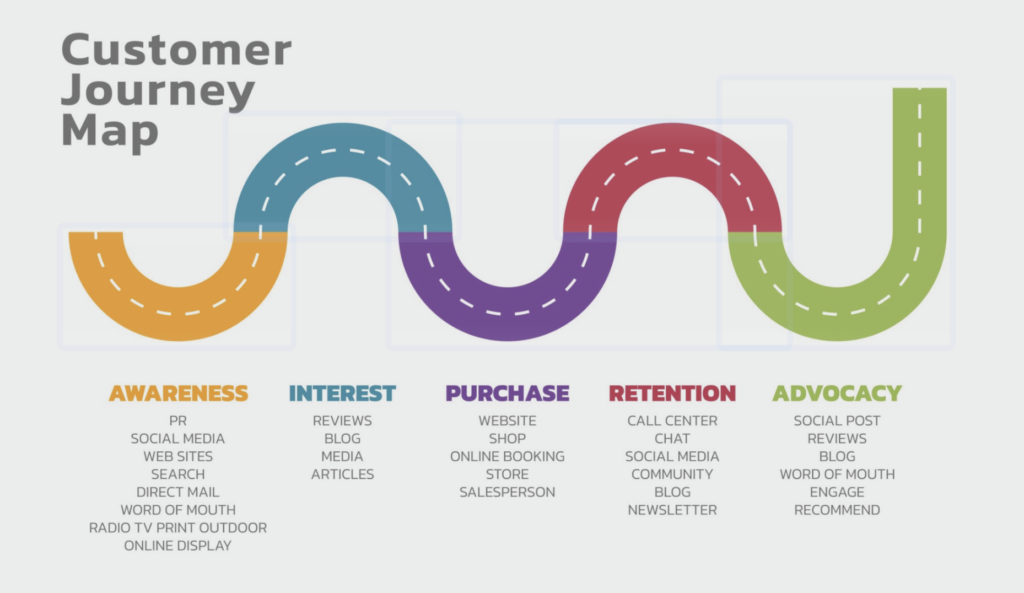 Customer Journey Map

AWARENESS
PR
SOCIAL MEDIA
WEB SITES
SEARCH
DIRECT MAIL
WORD OF MOUTH
RADIO TV PRINT OUTDOOR
ONLINE DISPLAY

INTEREST
REVIEWS
BLOG
MEDIA
ARTICLES

PURCHASE
WEBSITE
SHOP
ONLINE BOOKING
STORE
SALESPERSON

RETENTION
CALL CENTER
CHAT
SOCIAL MEDIA
COMMUNITY
BLOG
NEWSLETTER

ADVOCACY
SOCIAL POST
REVIEWS
BLOG
WORD OF MOUTH
ENGAGE
RECOMMEND